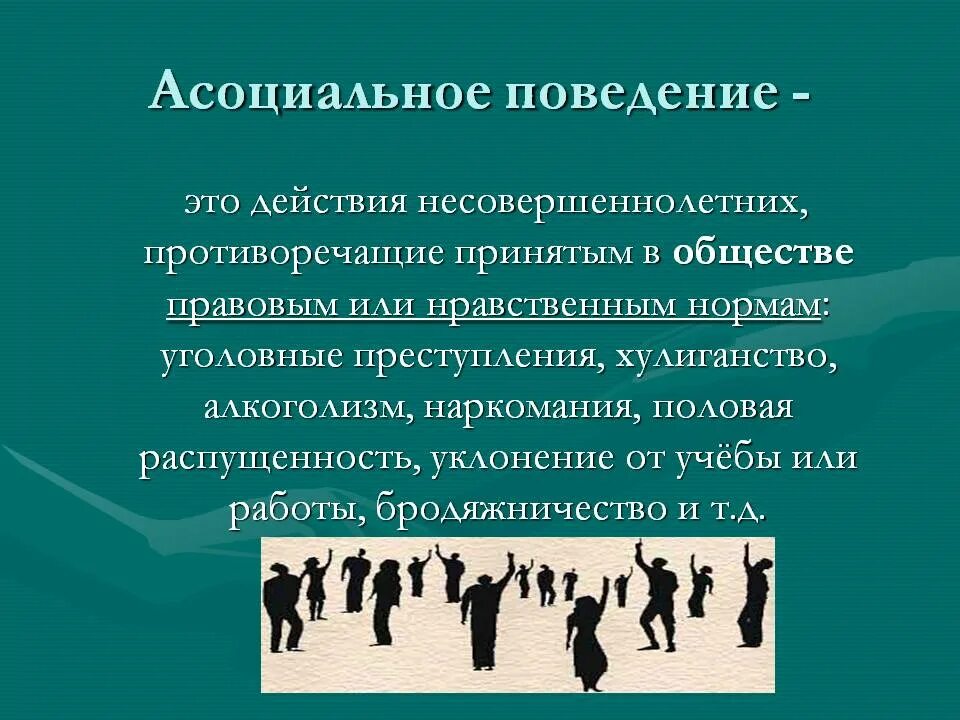 Асоциальное поведение -

это действия несовершеннолетних, противоречащие принятым в обществе правовым или нравственным нормам: уголовные преступления, хулиганство, алкоголизм, наркомания, половая распущенность, уклонение от учёбы или работы, бродяжничество и т.д.